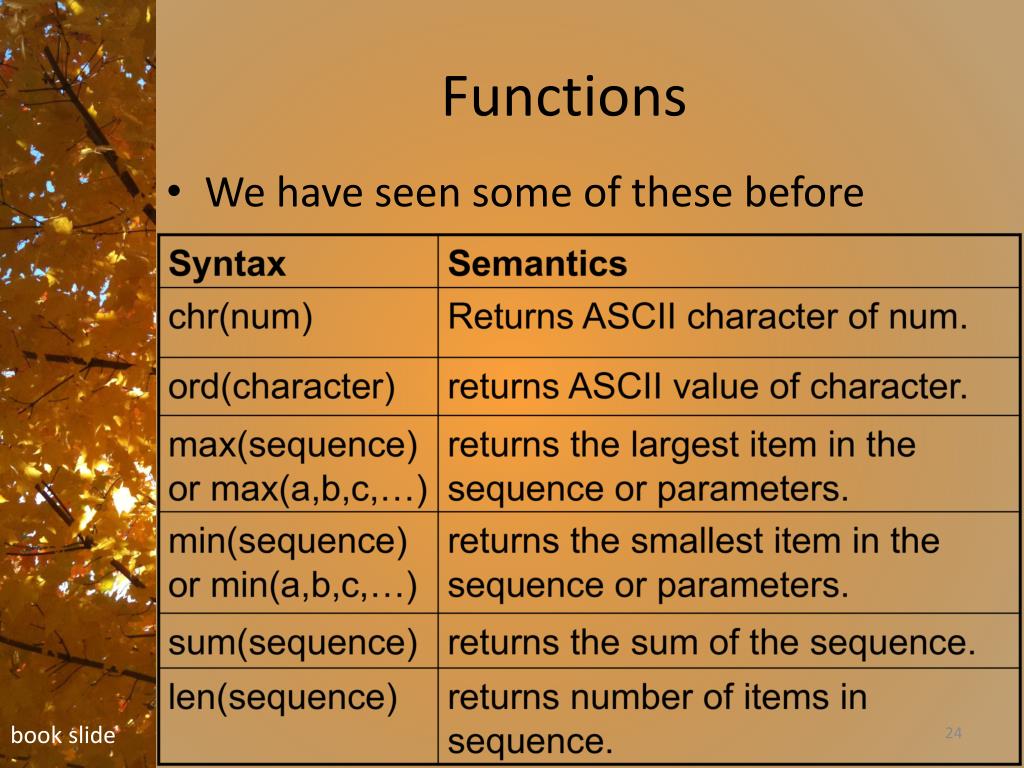 Functions

• We have seen some of these before

| Syntax | Semantics |
|---|---|
| chr(num) | Returns ASCII character of num. |
| ord(character) | returns ASCII value of character. |
| max(sequence) or max(a,b,c,…) | returns the largest item in the sequence or parameters. |
| min(sequence) or min(a,b,c,…) | returns the smallest item in the sequence or parameters. |
| sum(sequence) | returns the sum of the sequence. |
| len(sequence) | returns number of items in sequence. |

book slide

24